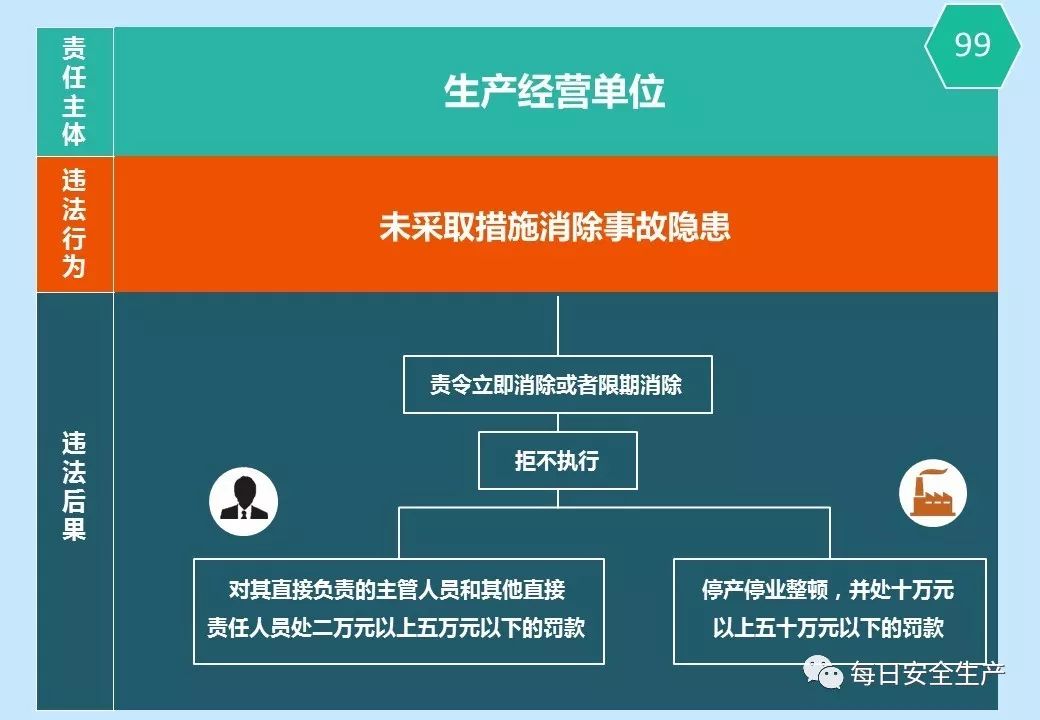 99

责任主体

生产经营单位

违法行为

未采取措施消除事故隐患

违法后果

责令立即消除或者限期消除

拒不执行

对其直接负责的主管人员和其他直接责任人员处二万元以上五万元以下的罚款

停产停业整顿，并处十万元以上五十万元以下的罚款

每日安全生产